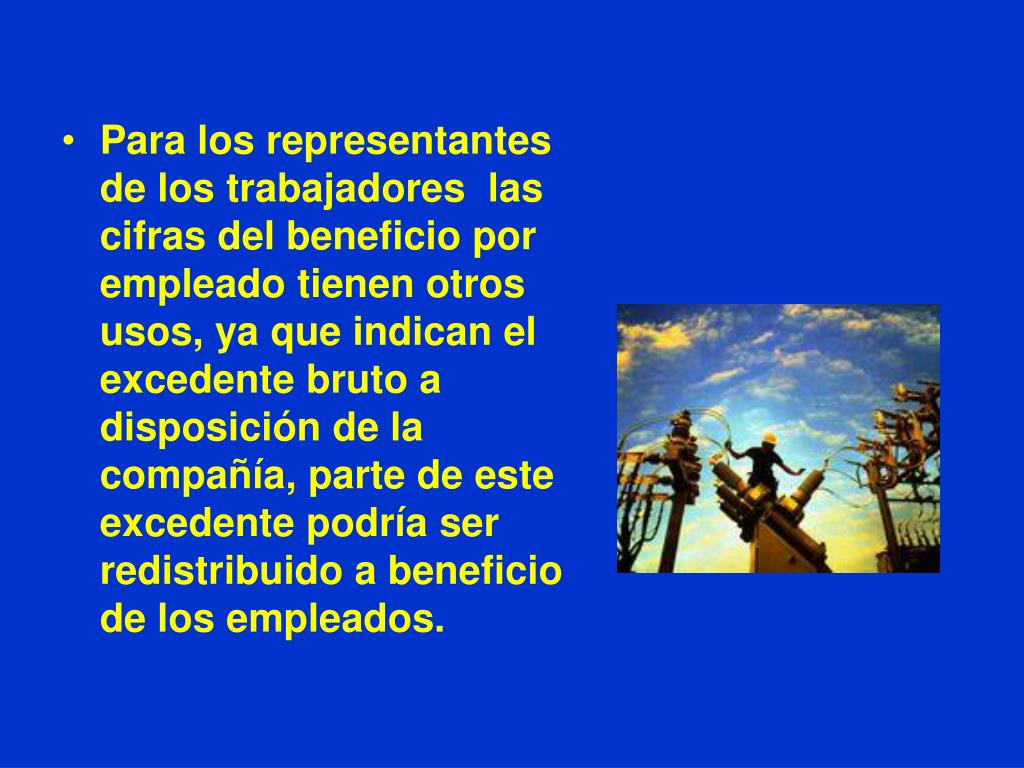 • Para los representantes de los trabajadores las cifras del beneficio por empleado tienen otros usos, ya que indican el excedente bruto a disposición de la compañía, parte de este excedente podría ser redistribuido a beneficio de los empleados.